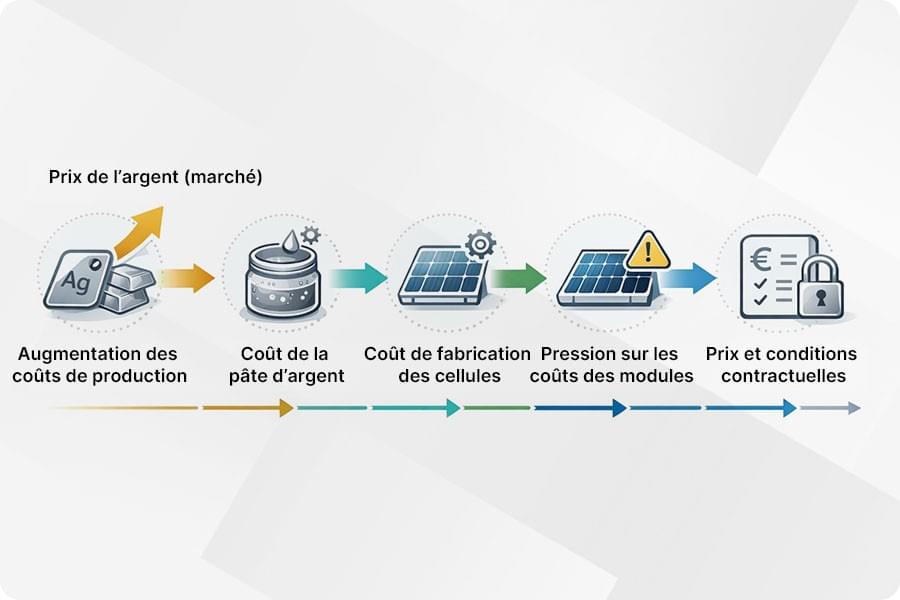 Prix de l'argent (marché)

Ag

€

Augmentation des coûts de production

Coût de la pâte d'argent

Coût de fabrication des cellules

Pression sur les coûts des modules

Prix et conditions contractuelles